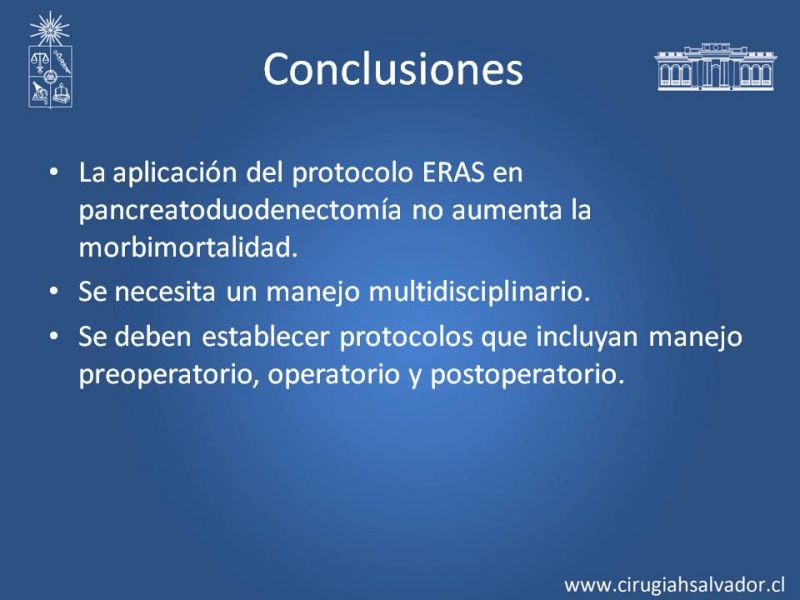 Conclusiones

• La aplicación del protocolo ERAS en pancreatoduodenectomía no aumenta la morbimortalidad.
• Se necesita un manejo multidisciplinario.
• Se deben establecer protocolos que incluyan manejo preoperatorio, operatorio y postoperatorio.

www.cirugiahsalvador.cl